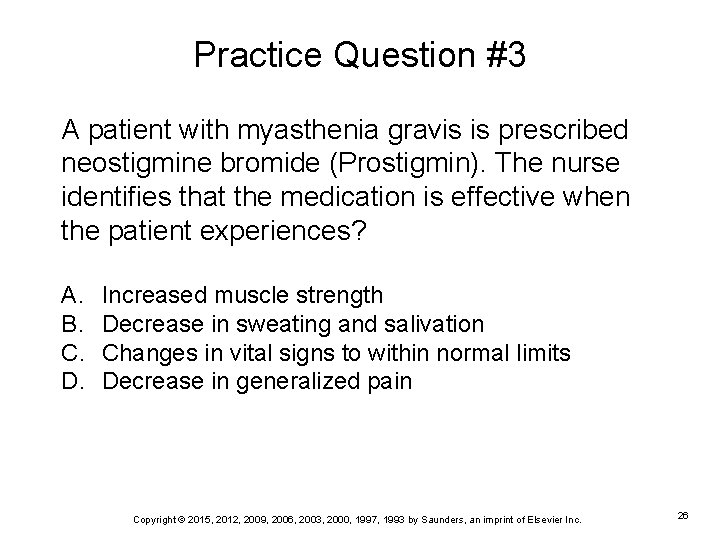 Practice Question #3

A patient with myasthenia gravis is prescribed neostigmine bromide (Prostigmin). The nurse identifies that the medication is effective when the patient experiences?

A. Increased muscle strength
B. Decrease in sweating and salivation
C. Changes in vital signs to within normal limits
D. Decrease in generalized pain

Copyright © 2015, 2012, 2009, 2006, 2003, 2000, 1997, 1993 by Saunders, an imprint of Elsevier Inc.

26